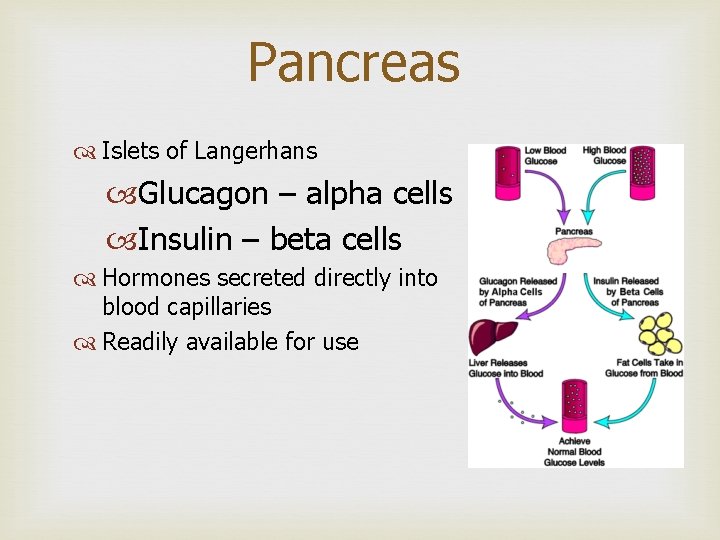 Pancreas

Islets of Langerhans

Glucagon – alpha cells

Insulin – beta cells

Hormones secreted directly into blood capillaries

Readily available for use

Low Blood Glucose

High Blood Glucose

Pancreas

Glucagon Released by Alpha Cells of Pancreas

Insulin Released by Beta Cells of Pancreas

Liver Releases Glucose into Blood

Fat Cells Take in Glucose from Blood

Achieve Normal Blood Glucose Levels